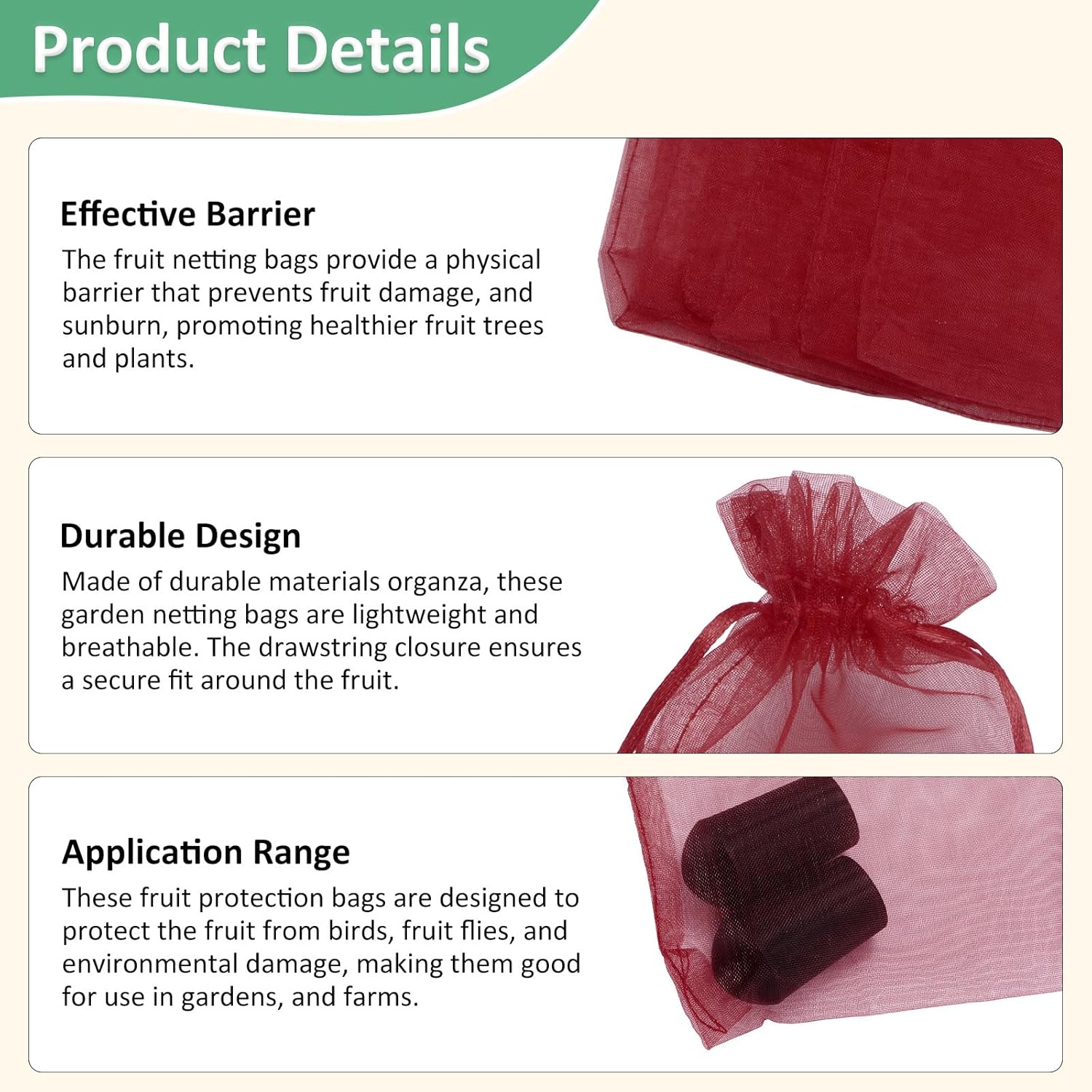 Product Details

Effective Barrier

The fruit netting bags provide a physical barrier that prevents fruit damage, and sunburn, promoting healthier fruit trees and plants.

Durable Design

Made of durable materials organza, these garden netting bags are lightweight and breathable. The drawstring closure ensures a secure fit around the fruit.

Application Range

These fruit protection bags are designed to protect the fruit from birds, fruit flies, and environmental damage, making them good for use in gardens, and farms.